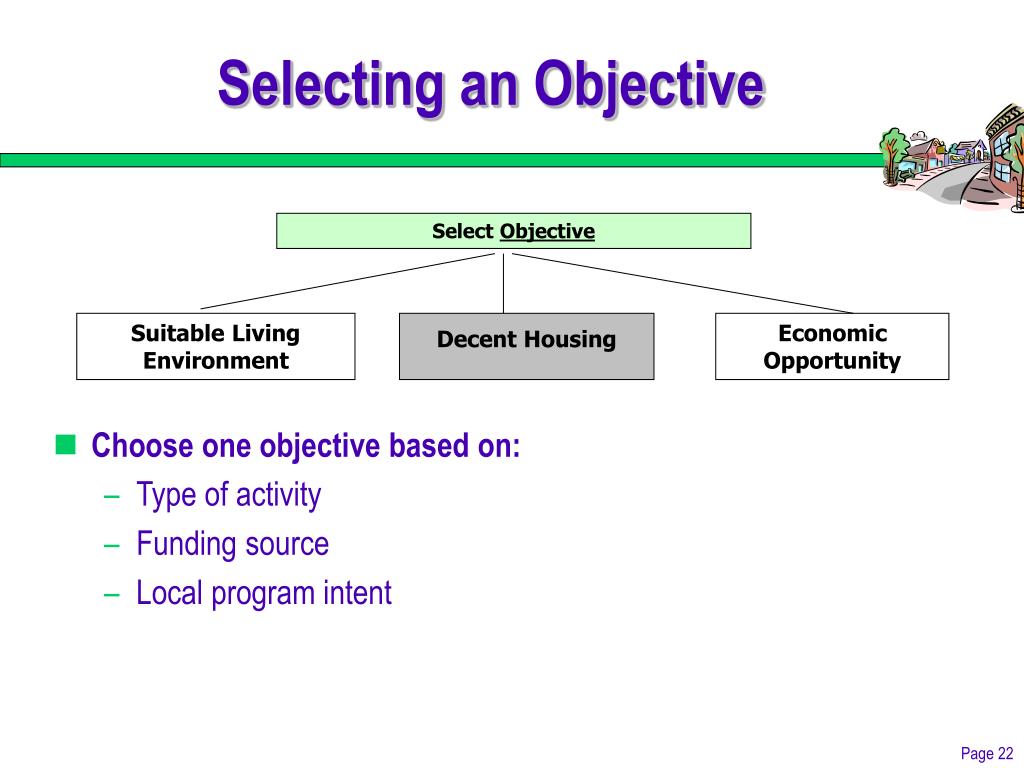 Selecting an Objective

Select Objective

Suitable Living Environment

Decent Housing

Economic Opportunity

Choose one objective based on:
– Type of activity
– Funding source
– Local program intent

Page 22